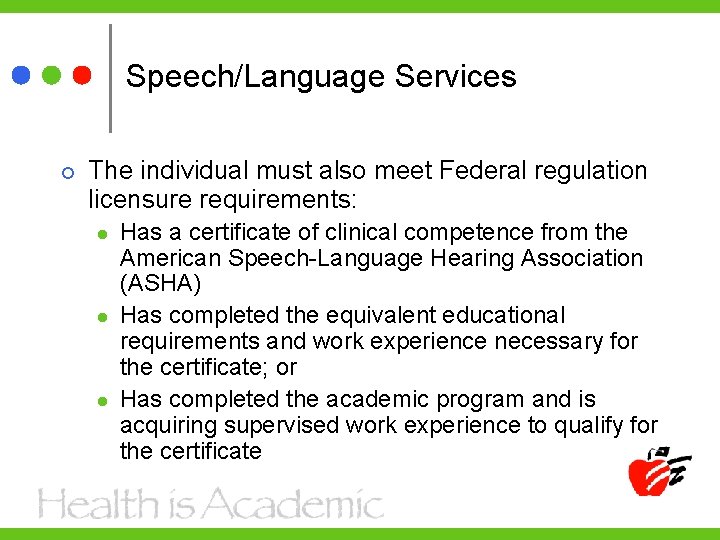 Speech/Language Services

The individual must also meet Federal regulation licensure requirements:

Has a certificate of clinical competence from the American Speech-Language Hearing Association (ASHA)

Has completed the equivalent educational requirements and work experience necessary for the certificate; or

Has completed the academic program and is acquiring supervised work experience to qualify for the certificate

Health is Academic